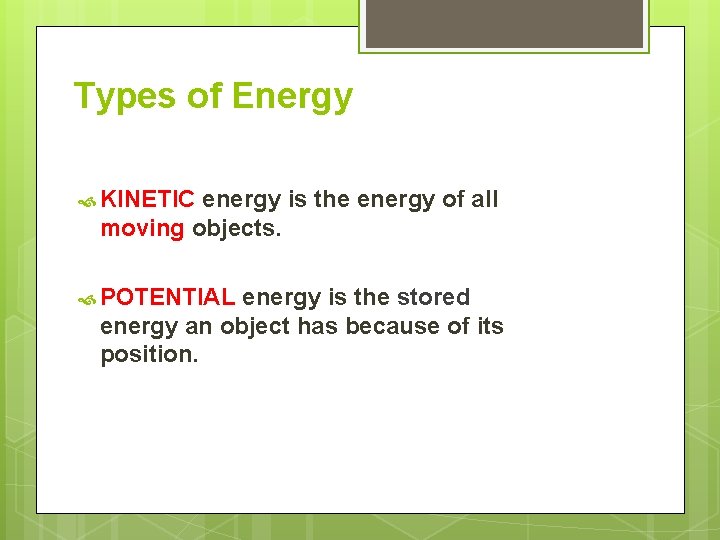 Types of Energy

KINETIC energy is the energy of all moving objects.

POTENTIAL energy is the stored energy an object has because of its position.